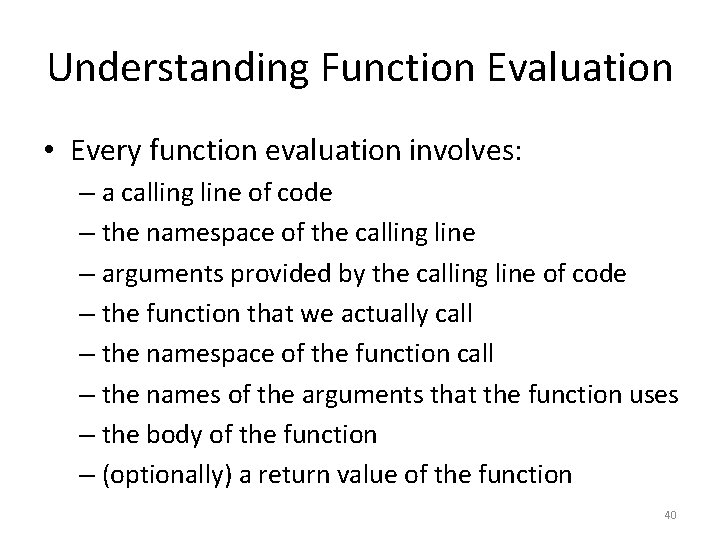 Understanding Function Evaluation

• Every function evaluation involves:
– a calling line of code
– the namespace of the calling line
– arguments provided by the calling line of code
– the function that we actually call
– the namespace of the function call
– the names of the arguments that the function uses
– the body of the function
– (optionally) a return value of the function

40